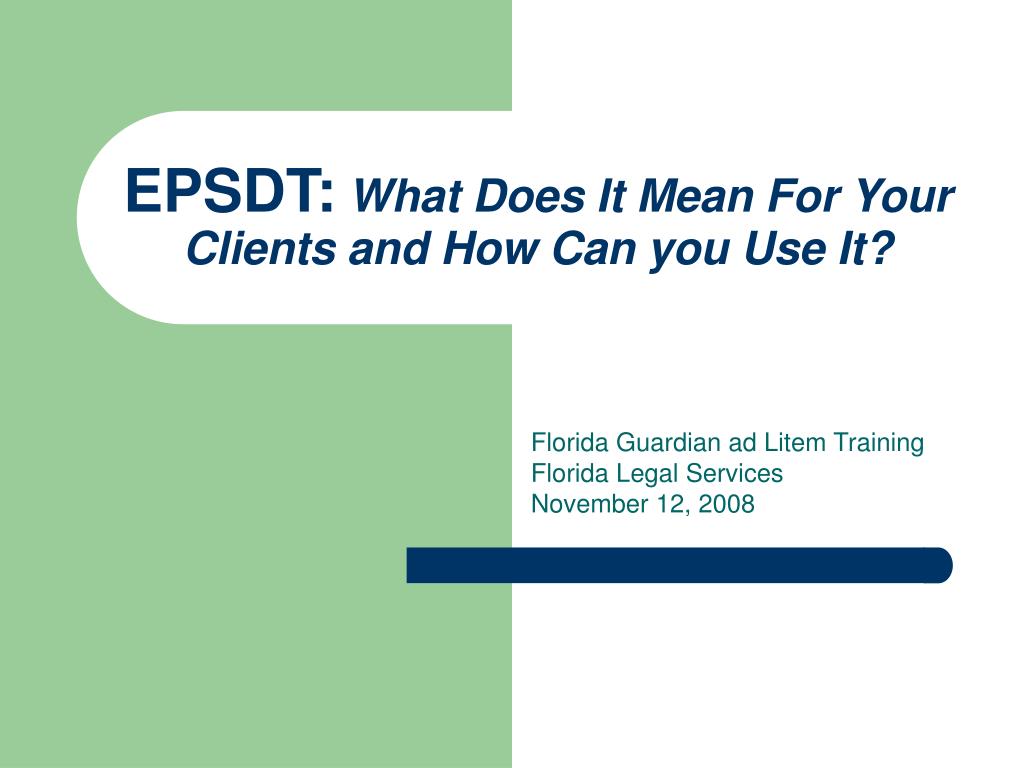 EPSDT: What Does It Mean For Your Clients and How Can you Use It?

Florida Guardian ad Litem Training
Florida Legal Services
November 12, 2008